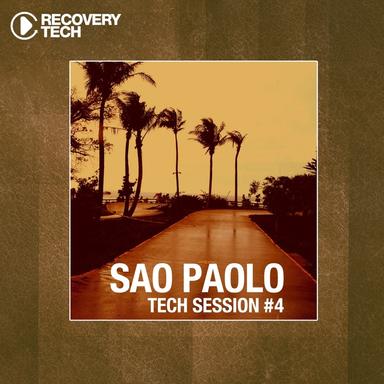 RECOVERY
TECH

SAO PAOLO
TECH SESSION #4